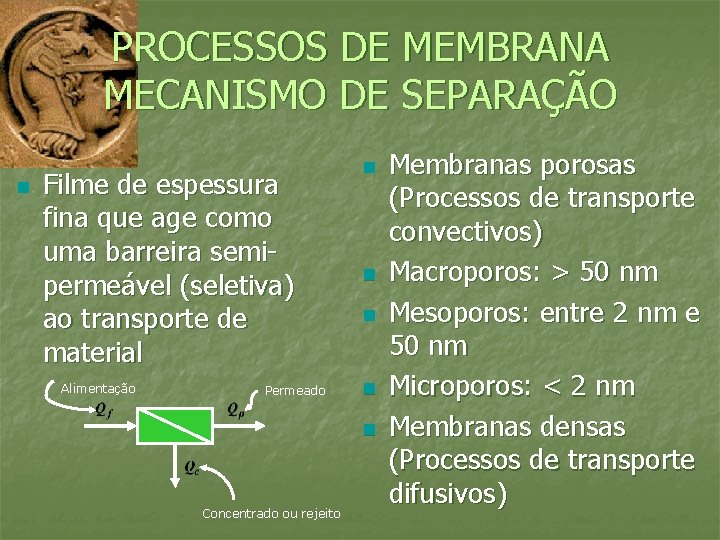 PROCESSOS DE MEMBRANA MECANISMO DE SEPARAÇÃO

Filme de espessura fina que age como uma barreira semi-permeável (seletiva) ao transporte de material

Alimentação
$Q_f$
Permeado
$Q_p$
$Q_c$
Concentrado ou rejeito

Membranas porosas (Processos de transporte convectivos)

Macroporos: > 50 nm

Mesoporos: entre 2 nm e 50 nm

Microporos: < 2 nm

Membranas densas (Processos de transporte difusivos)